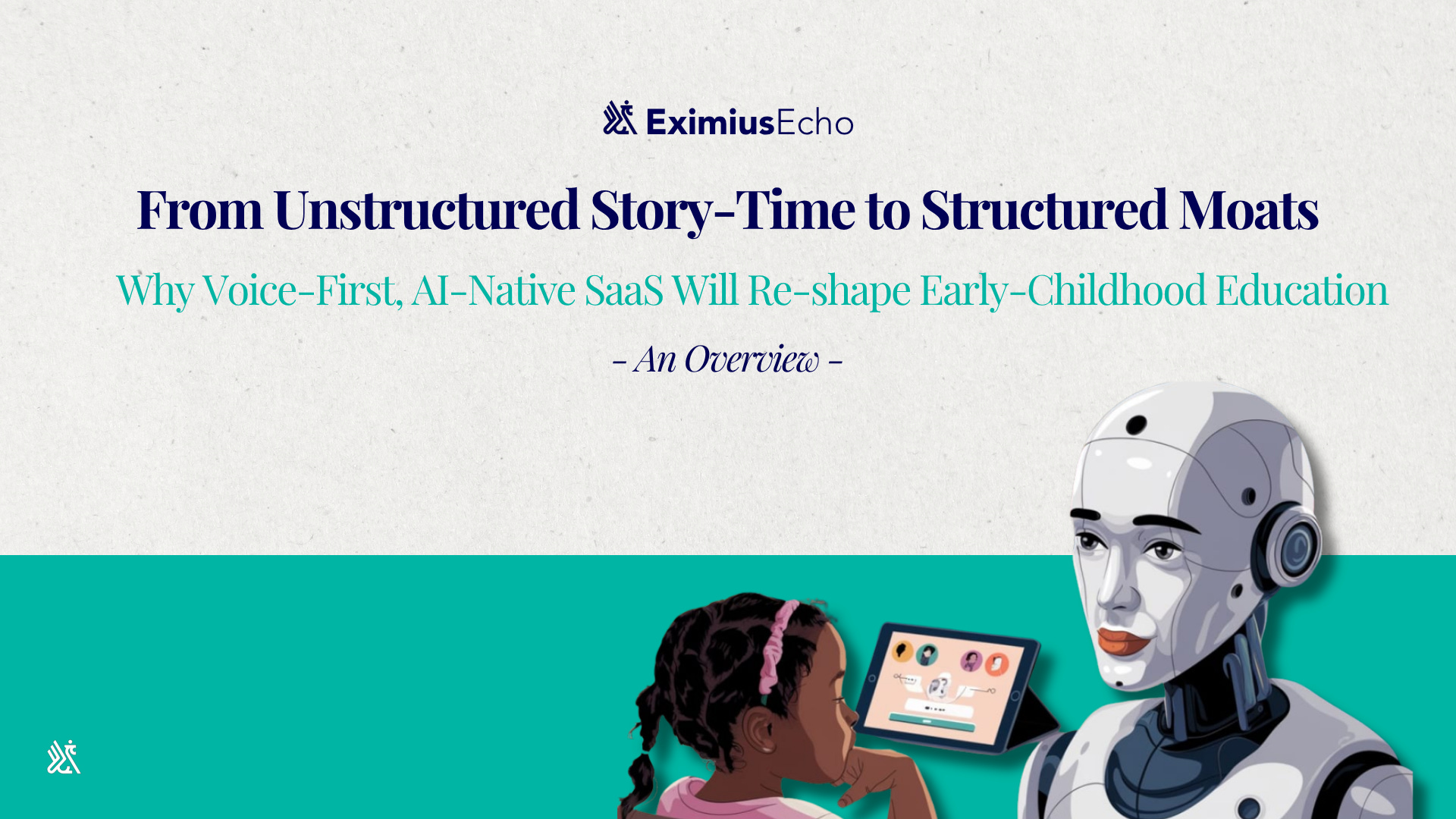 EximiusEcho

From Unstructured Story-Time to Structured Moats

Why Voice-First, AI-Native SaaS Will Re-shape Early-Childhood Education

- An Overview -